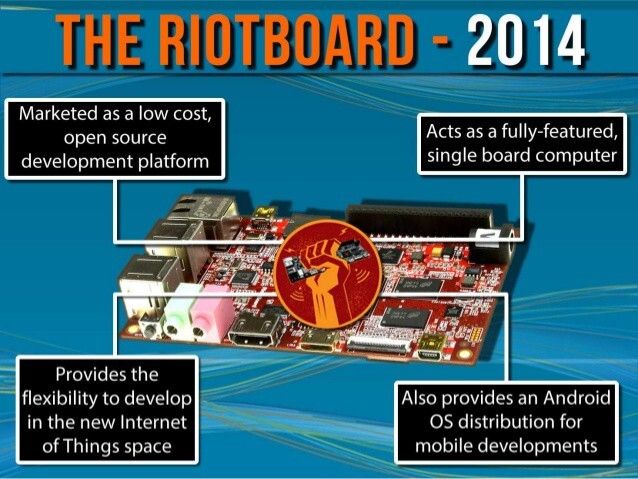 THE RIOTBOARD - 2014

Marketed as a low cost, open source development platform

Acts as a fully-featured, single board computer

Provides the flexibility to develop in the new Internet of Things space

Also provides an Android OS distribution for mobile developments